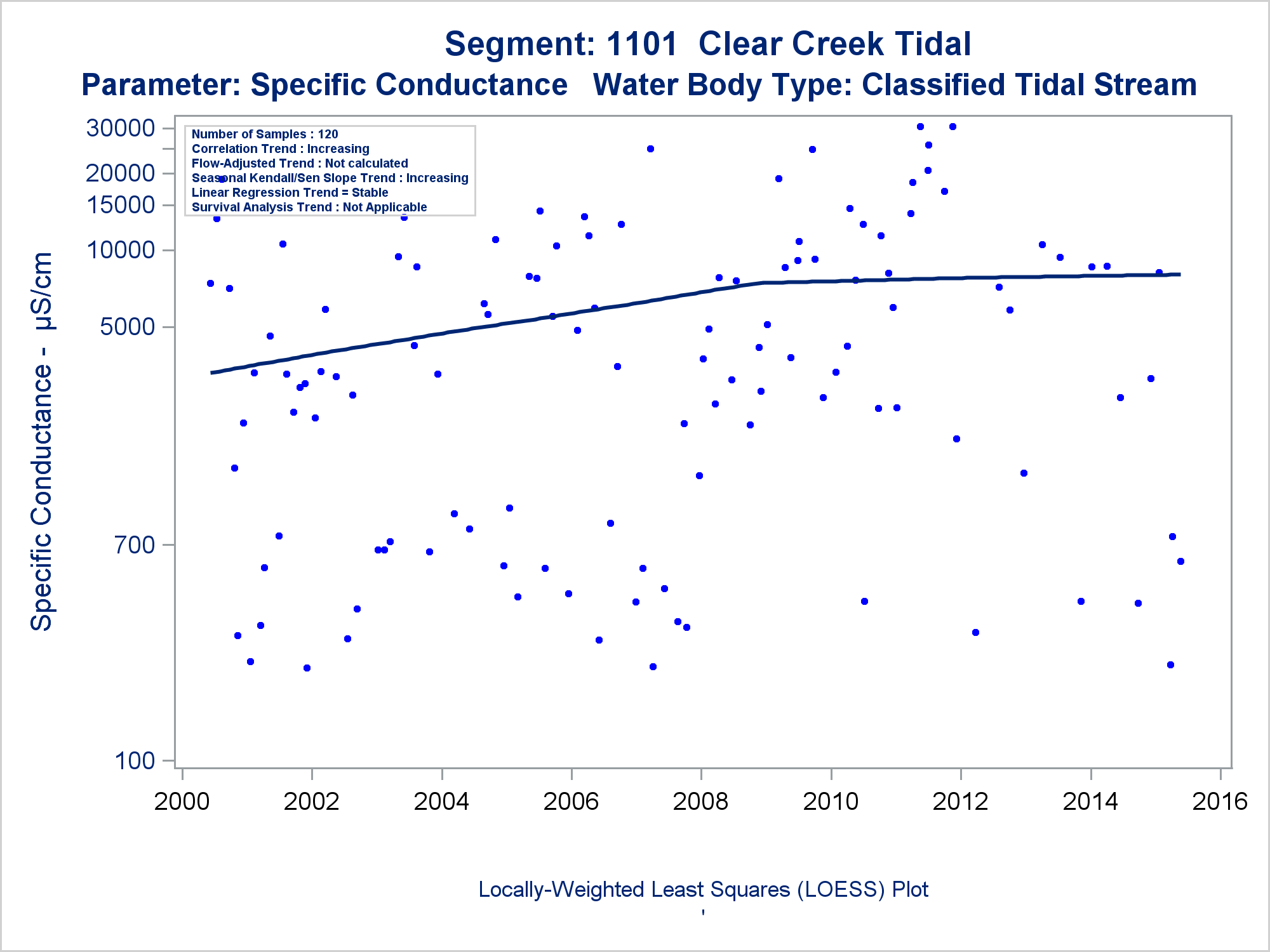 Segment: 1101 Clear Creek Tidal
Parameter: Specific Conductance Water Body Type: Classified Tidal Stream

Number of Samples : 120
Correlation Trend : Increasing
Flow-Adjusted Trend : Not calculated
Seasonal Kendall/Sen Slope Trend : Increasing
Linear Regression Trend = Stable
Survival Analysis Trend : Not Applicable

Specific Conductance - μS/cm

30000
20000
15000
10000
5000
700
100

2000
2002
2004
2006
2008
2010
2012
2014
2016

Locally-Weighted Least Squares (LOESS) Plot
'